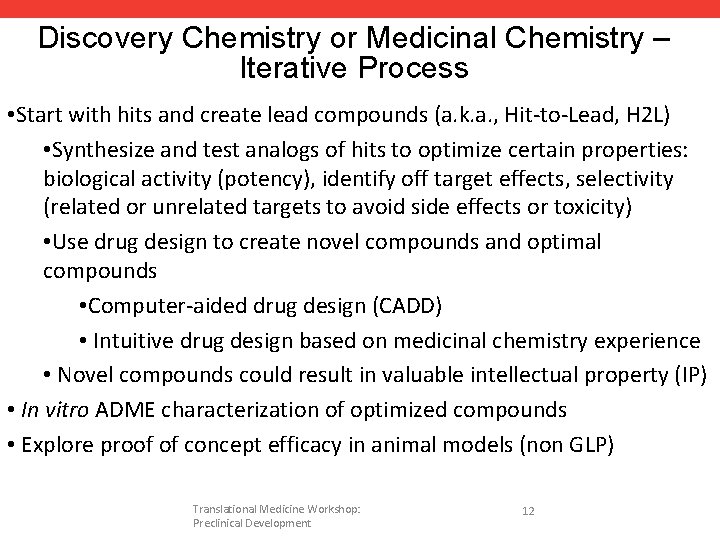 Discovery Chemistry or Medicinal Chemistry – Iterative Process

•Start with hits and create lead compounds (a.k.a., Hit-to-Lead, H2L)

•Synthesize and test analogs of hits to optimize certain properties: biological activity (potency), identify off target effects, selectivity (related or unrelated targets to avoid side effects or toxicity)

•Use drug design to create novel compounds and optimal compounds

•Computer-aided drug design (CADD)

• Intuitive drug design based on medicinal chemistry experience

• Novel compounds could result in valuable intellectual property (IP)

• In vitro ADME characterization of optimized compounds

• Explore proof of concept efficacy in animal models (non GLP)

Translational Medicine Workshop: Preclinical Development

12